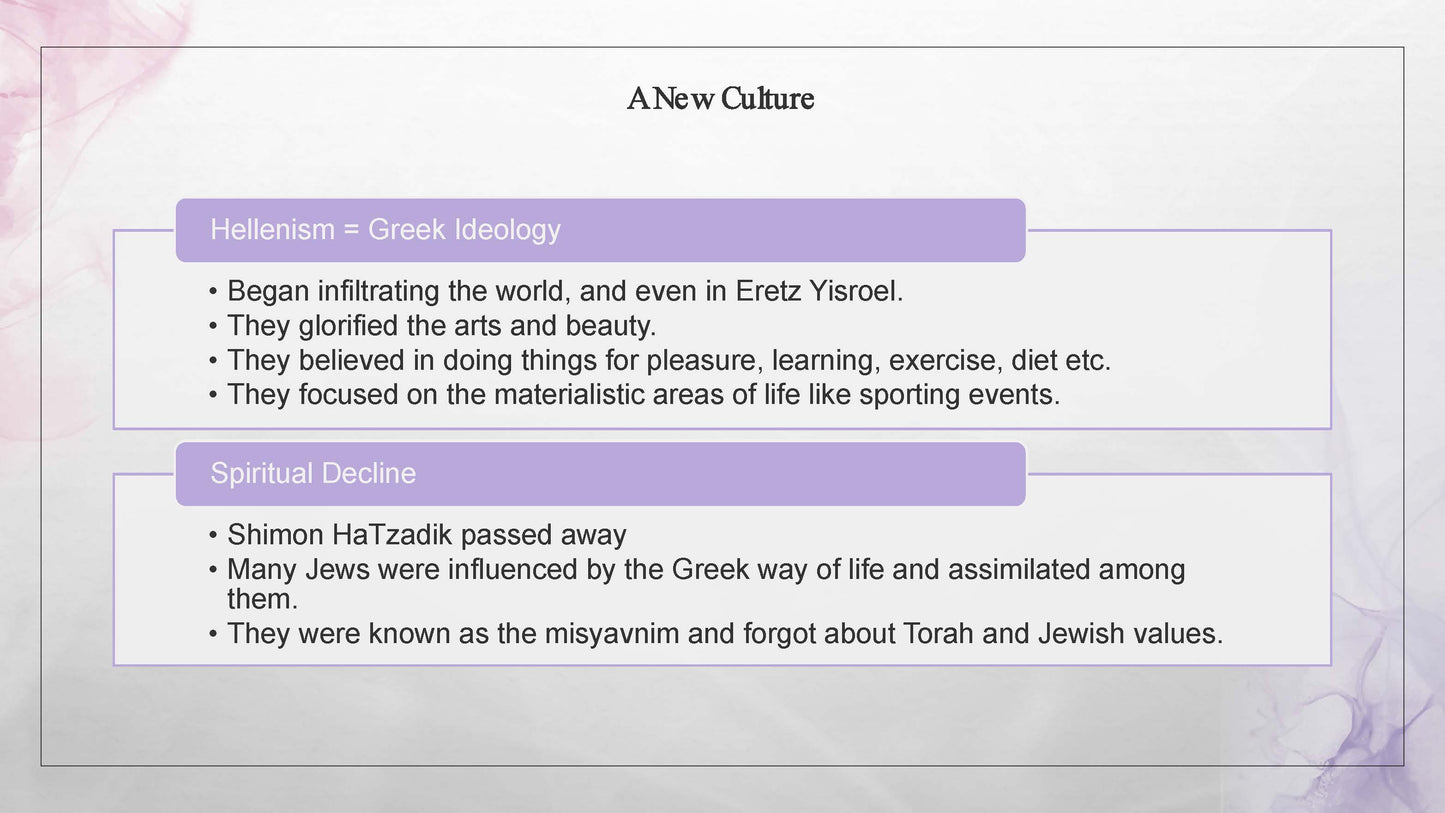 A New Culture

Hellenism = Greek Ideology

• Began infiltrating the world, and even in Eretz Yisroel.
• They glorified the arts and beauty.
• They believed in doing things for pleasure, learning, exercise, diet etc.
• They focused on the materialistic areas of life like sporting events.

Spiritual Decline

• Shimon HaTzadik passed away
• Many Jews were influenced by the Greek way of life and assimilated among them.
• They were known as the misyavnim and forgot about Torah and Jewish values.